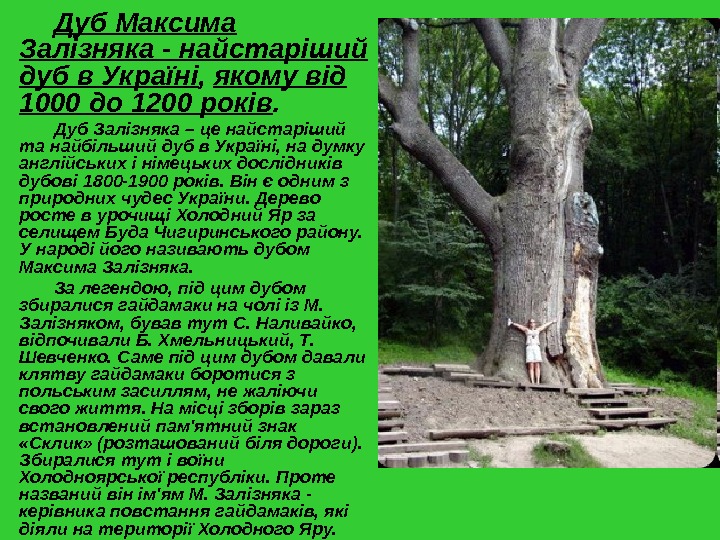 Дуб Максима Залізняка - найстаріший дуб в Україні, якому від 1000 до 1200 років.

Дуб Залізняка – це найстаріший та найбільший дуб в Україні, на думку англійських і німецьких дослідників дубові 1800-1900 років. Він є одним з природних чудес України. Дерево росте в урочищі Холодний Яр за селищем Буда Чигиринського району. У народі його називають дубом Максима Залізняка.

За легендою, під цим дубом збиралися гайдамаки на чолі із М. Залізняком, бував тут С. Наливайко, відпочивали Б. Хмельницький, Т. Шевченко. Саме під цим дубом давали клятву гайдамаки боротися з польським засиллям, не жаліючи свого життя. На місці зборів зараз встановлений пам'ятний знак «Склик» (розташований біля дороги). Збиралися тут і воїни Холодноярської республіки. Проте названий він ім'ям М. Залізняка - керівника повстання гайдамаків, які діяли на території Холодного Яру.